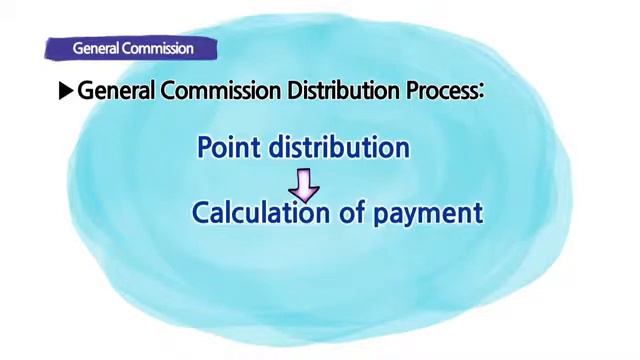 General Commission

▶General Commission Distribution Process:

Point distribution

Calculation of payment